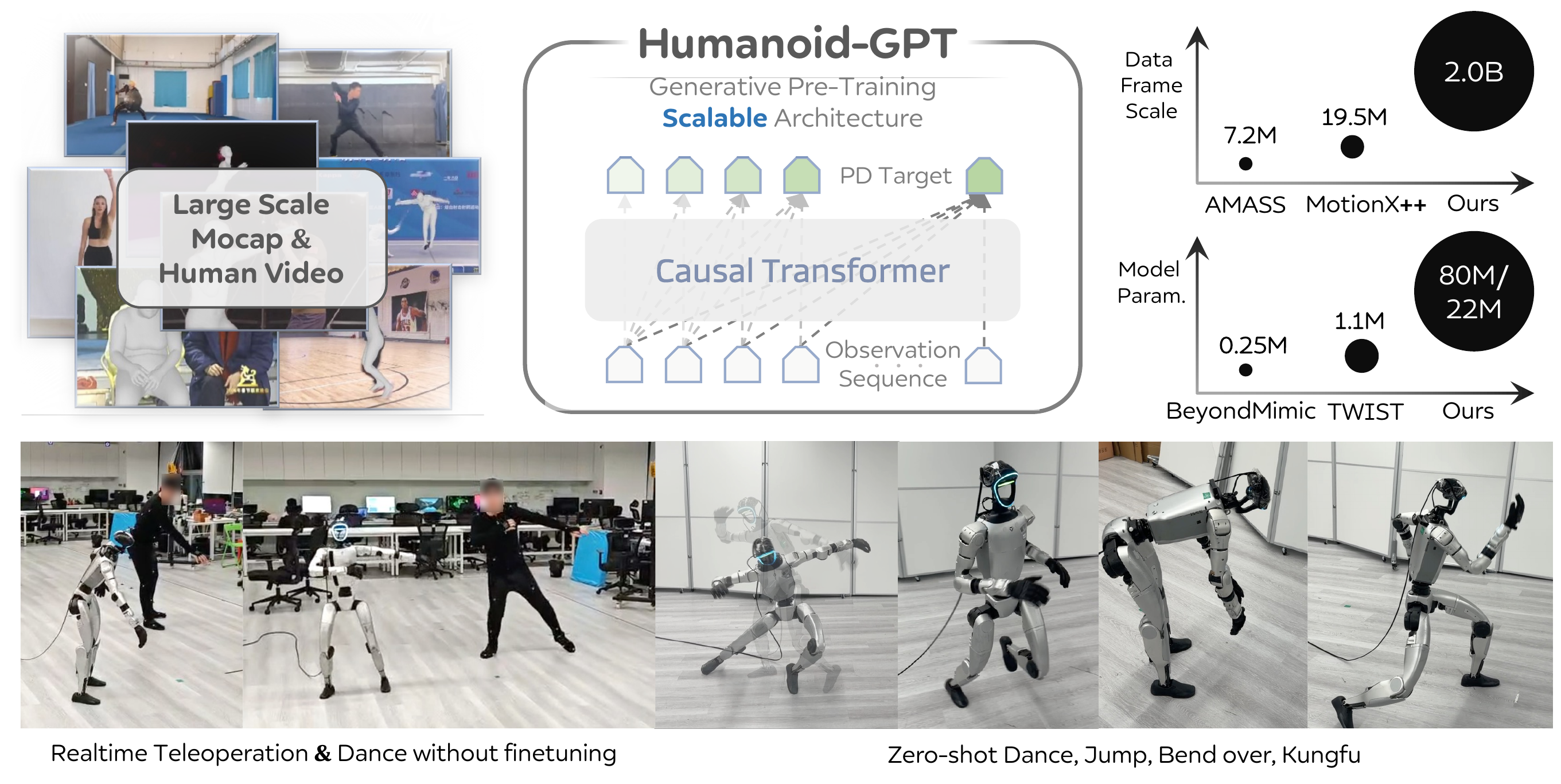 Large Scale Mocap & Human Video

Humanoid-GPT
Generative Pre-Training
Scalable Architecture

PD Target

Causal Transformer

Observation Sequence

Data Frame Scale

7.2M
19.5M
2.0B

AMASS MotionX++ Ours

Model Param.

0.25M
1.1M
80M/ 22M

BeyondMimic TWIST Ours

Realtime Teleoperation & Dance without finetuning

Zero-shot Dance, Jump, Bend over, Kungfu